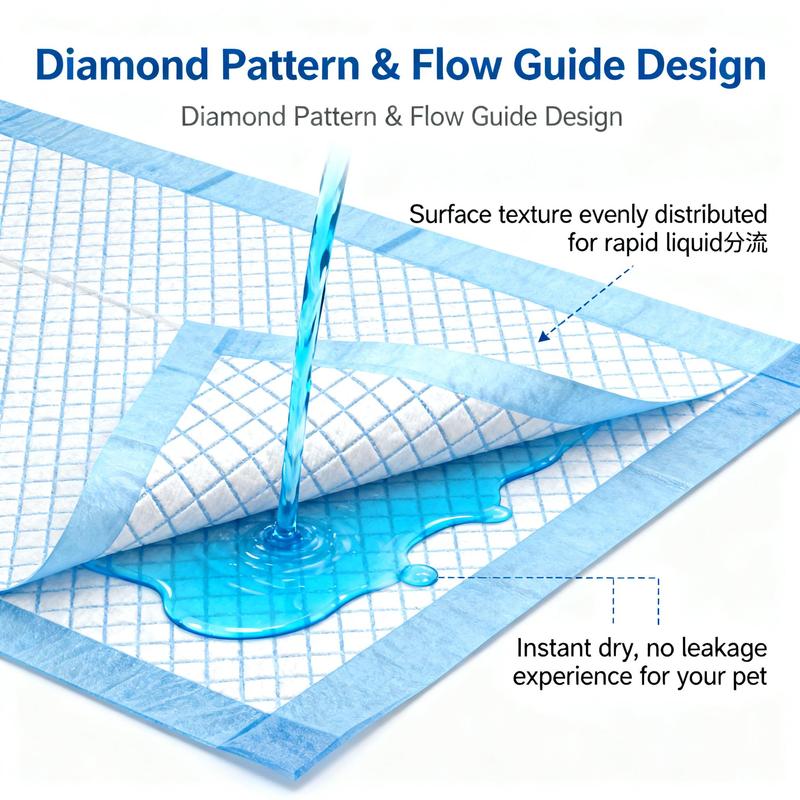 Diamond Pattern & Flow Guide Design

Diamond Pattern & Flow Guide Design

Surface texture evenly distributed for rapid liquid分流

Instant dry, no leakage experience for your pet